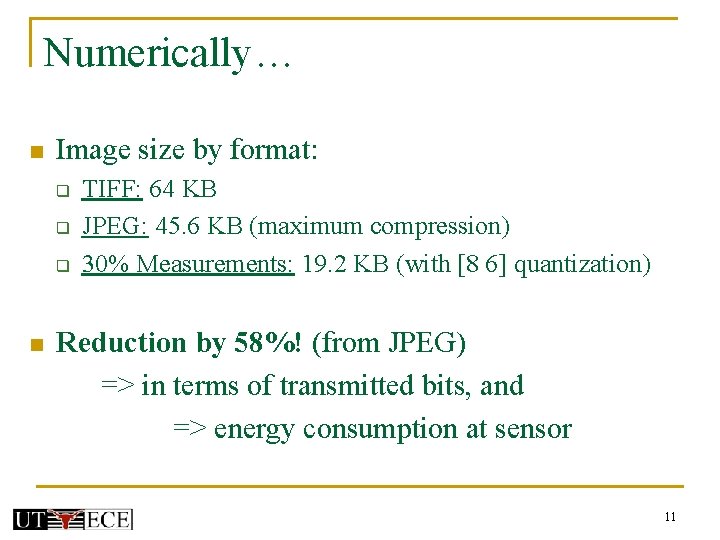 Numerically…

Image size by format:

TIFF: 64 KB

JPEG: 45.6 KB (maximum compression)

30% Measurements: 19.2 KB (with [8 6] quantization)

Reduction by 58%! (from JPEG)

=> in terms of transmitted bits, and

=> energy consumption at sensor

UT ECE

11